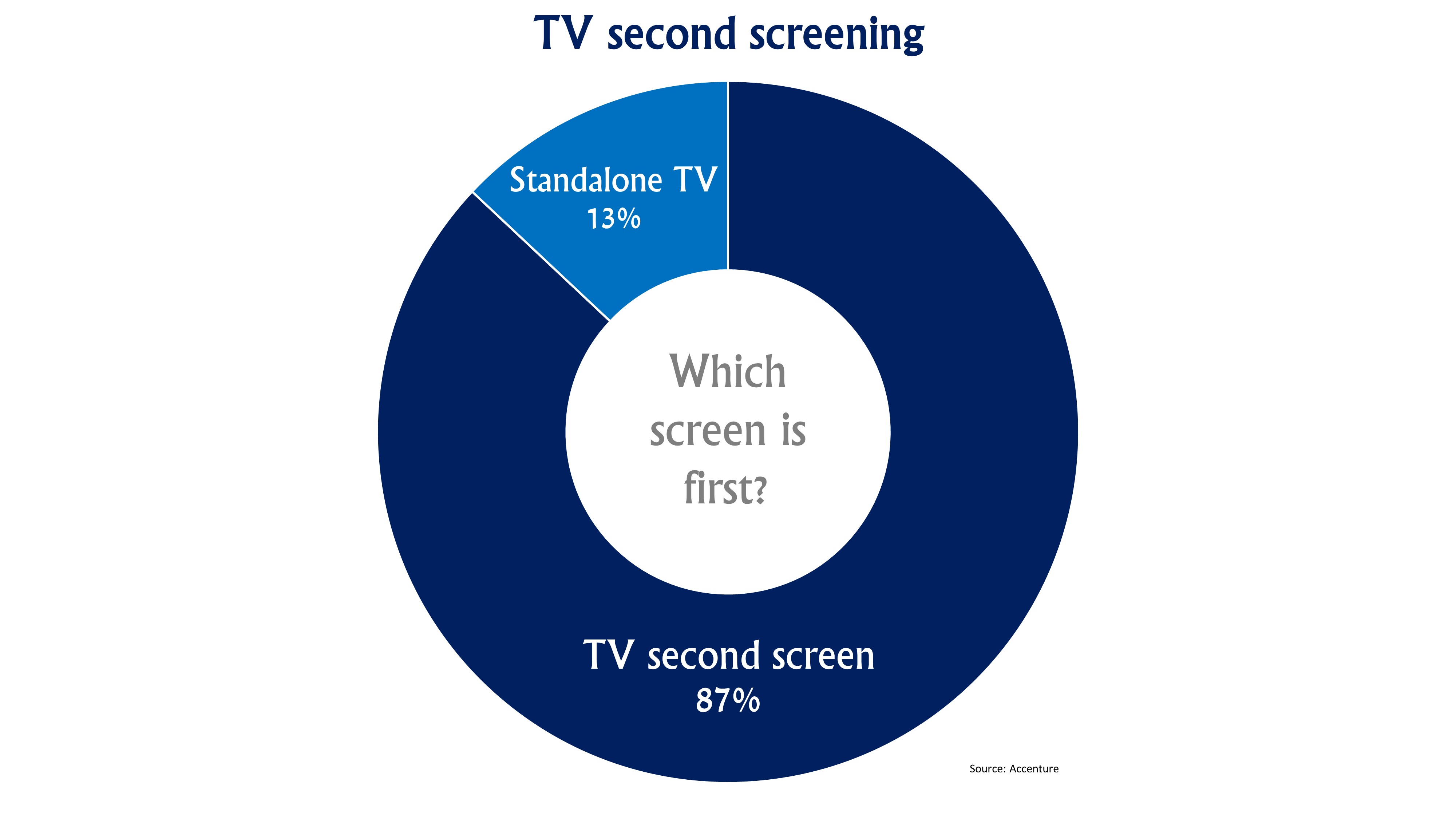 TV second screening

Standalone TV
13%

Which screen is first?

TV second screen
87%

Source: Accenture